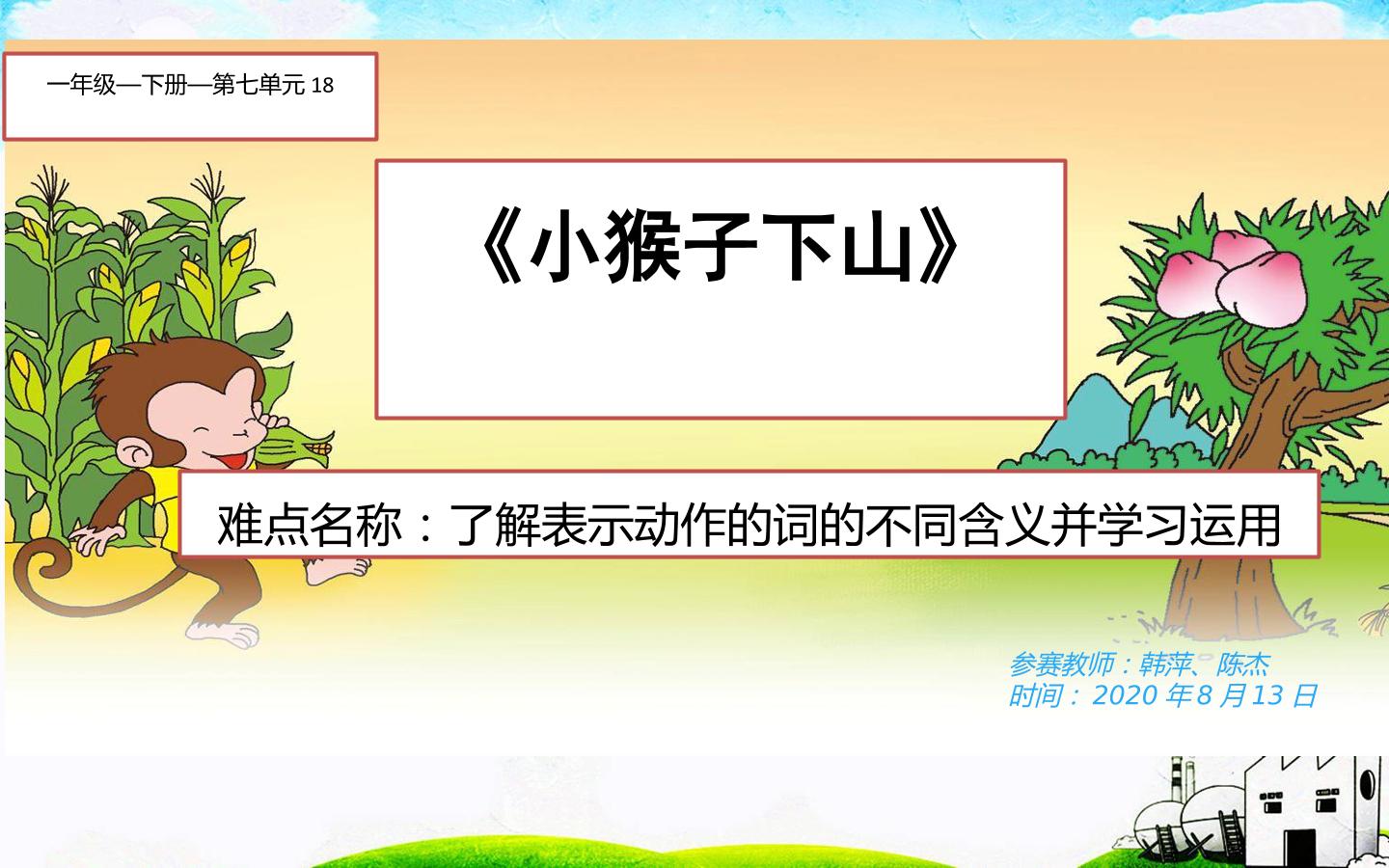 一年级—下册—第七单元 18

《小猴子下山》

难点名称：了解表示动作的词的不同含义并学习运用

参赛教师：韩萍、陈杰
时间：2020 年 8 月 13 日